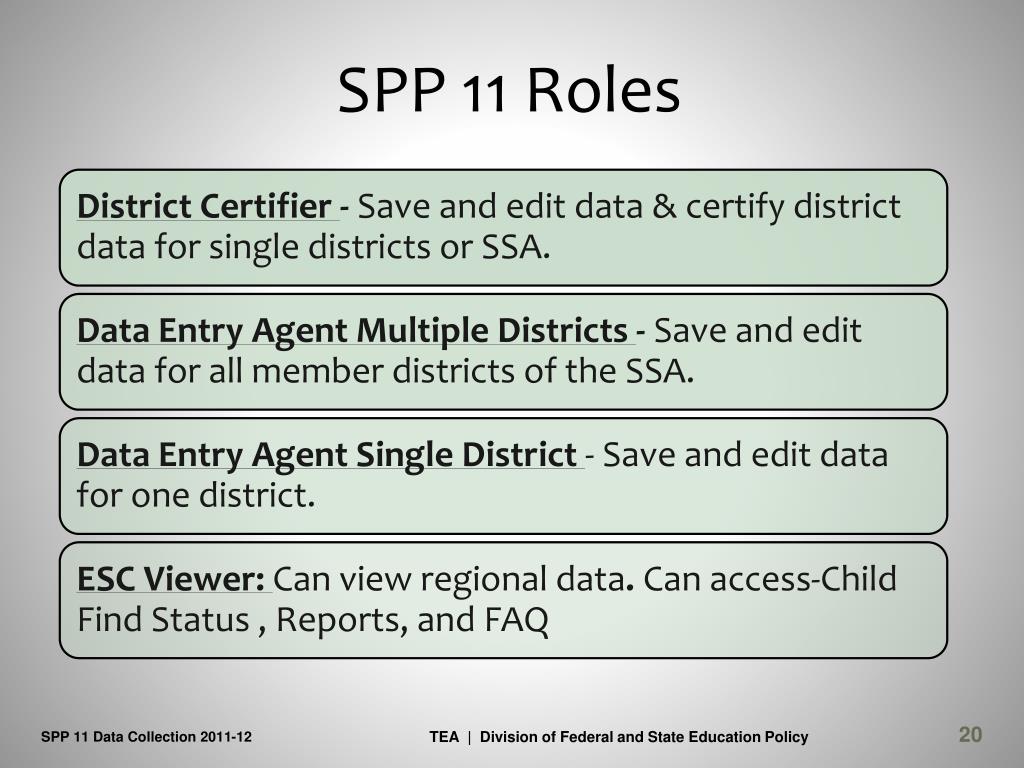 SPP 11 Roles

District Certifier - Save and edit data & certify district data for single districts or SSA.

Data Entry Agent Multiple Districts - Save and edit data for all member districts of the SSA.

Data Entry Agent Single District - Save and edit data for one district.

ESC Viewer: Can view regional data. Can access-Child Find Status , Reports, and FAQ

SPP 11 Data Collection 2011-12

TEA | Division of Federal and State Education Policy

20